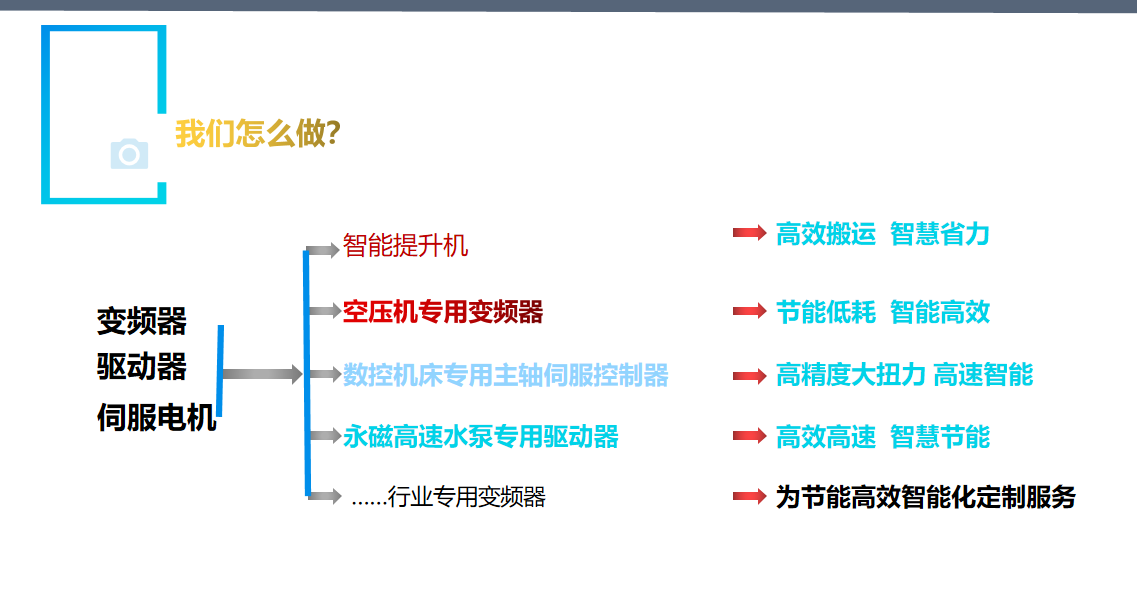 我们怎么做?

变频器
驱动器
伺服电机

智能提升机
空压机专用变频器
数控机床专用主轴伺服控制器
永磁高速水泵专用驱动器
……行业专用变频器

高效搬运 智慧省力
节能低耗 智能高效
高精度大扭力 高速智能
高效高速 智慧节能
为节能高效智能化定制服务